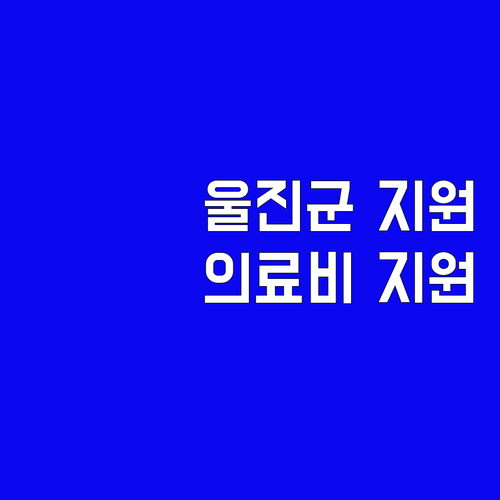 울진군 지원
의료비 지원